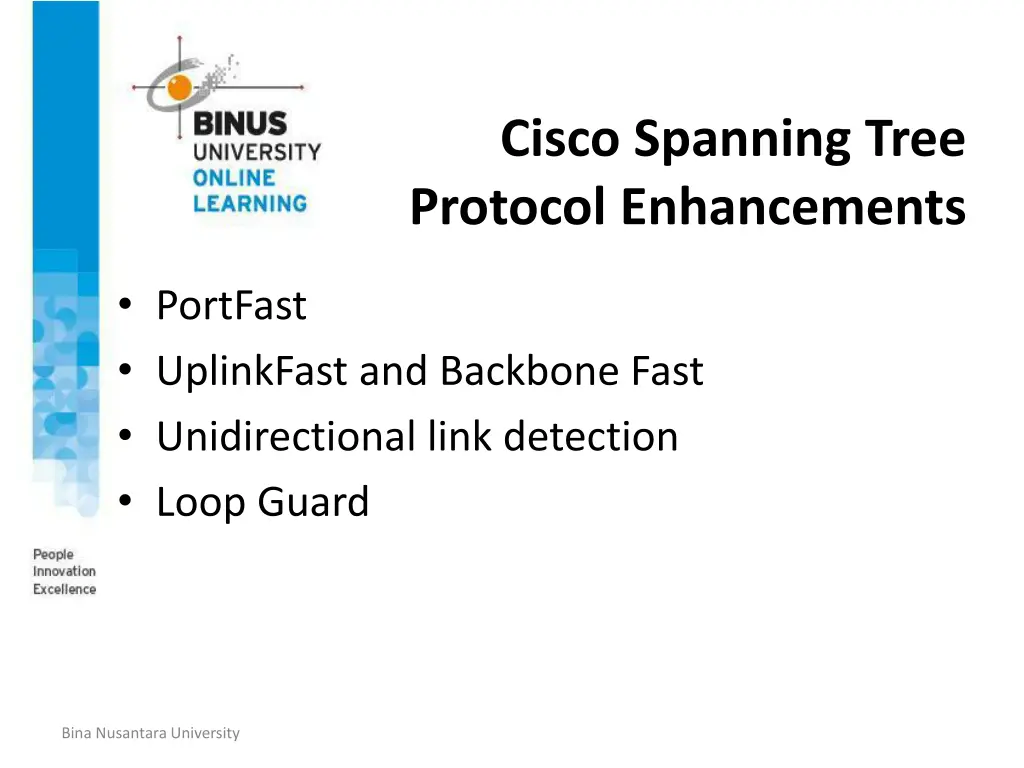 BINUS UNIVERSITY ONLINE LEARNING

Cisco Spanning Tree Protocol Enhancements

• PortFast
• UplinkFast and Backbone Fast
• Unidirectional link detection
• Loop Guard

People Innovation Excellence

Bina Nusantara University